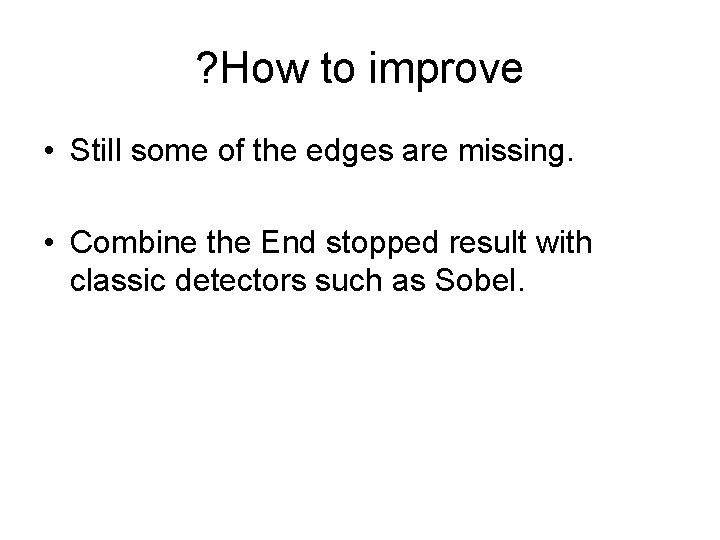 ?How to improve

• Still some of the edges are missing.

• Combine the End stopped result with classic detectors such as Sobel.